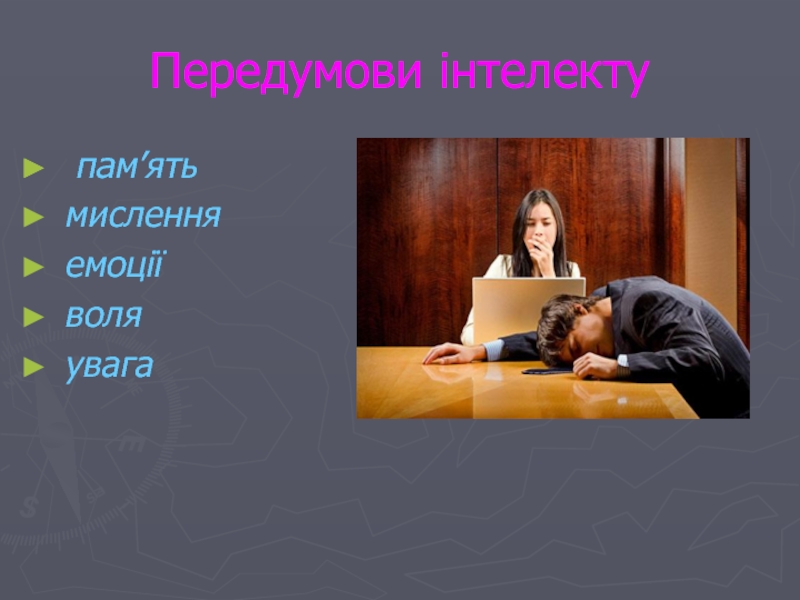 Передумови інтелекту

► пам’ять
► мислення
► емоції
► воля
► увага